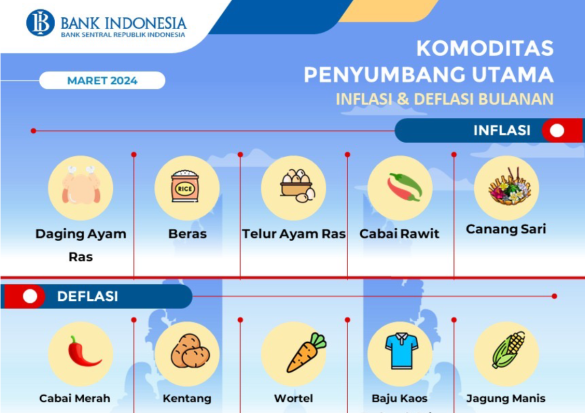 BANK INDONESIA
BANK SENTRAL REPUBLIK INDONESIA

MARET 2024

KOMODITAS
PENYUMBANG UTAMA
INFLASI & DEFLASI BULANAN

INFLASI

RICE

Daging Ayam Ras

Beras

Telur Ayam Ras

Cabai Rawit

Canang Sari

DEFLASI

Cabai Merah

Kentang

Wortel

Baju Kaos

Jagung Manis